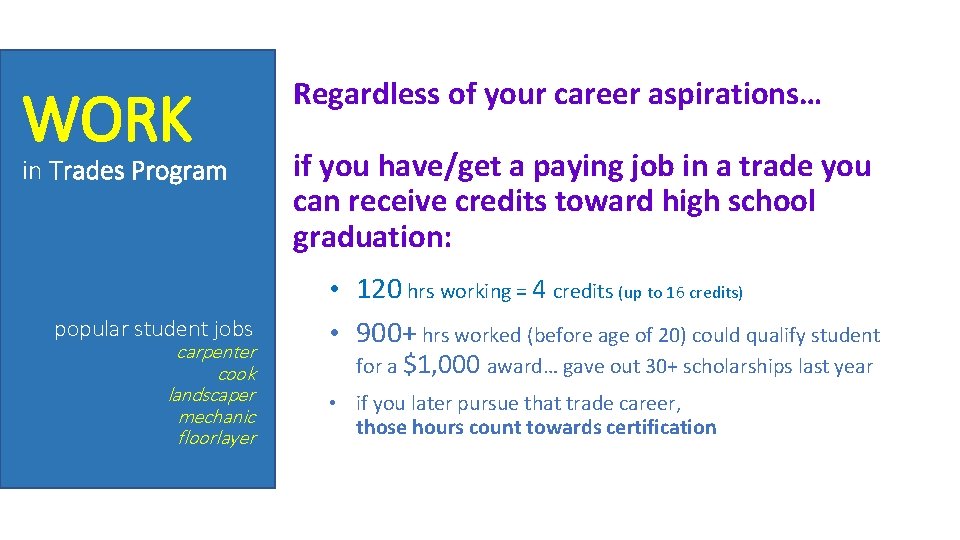 WORK
in Trades Program

popular student jobs
carpenter
cook
landscaper
mechanic
floorlayer

Regardless of your career aspirations…

if you have/get a paying job in a trade you can receive credits toward high school graduation:

• 120 hrs working = 4 credits (up to 16 credits)
• 900+ hrs worked (before age of 20) could qualify student for a $1,000 award… gave out 30+ scholarships last year
• if you later pursue that trade career, those hours count towards certification